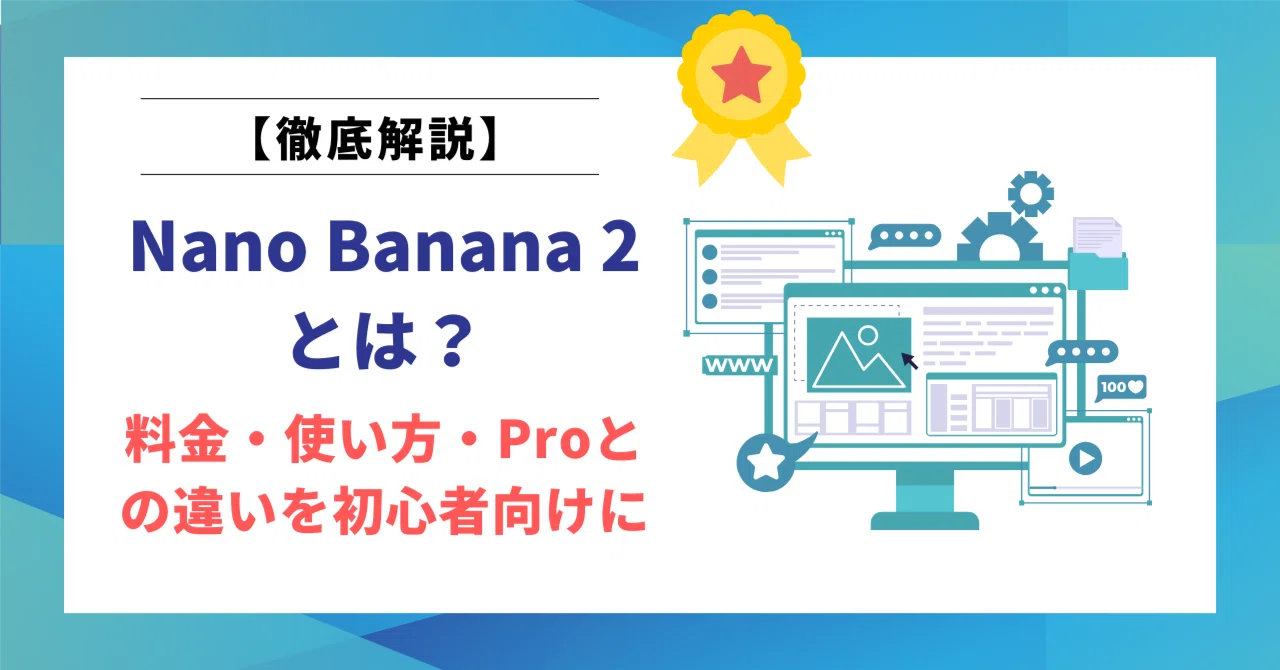 【徹底解説】

Nano Banana 2 とは？

料金・使い方・Proとの違いを初心者向けに

www

100